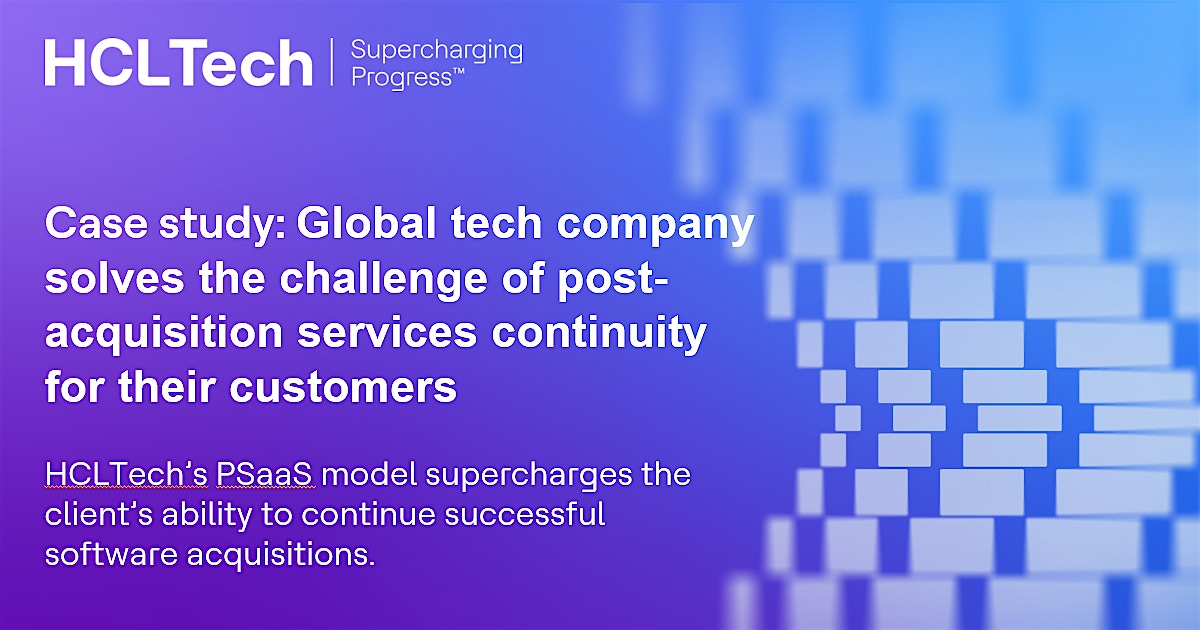 HCLTech | Supercharging Progress™

Case study: Global tech company solves the challenge of post-acquisition services continuity for their customers

HCLTech's PSaaS model supercharges the client's ability to continue successful software acquisitions.